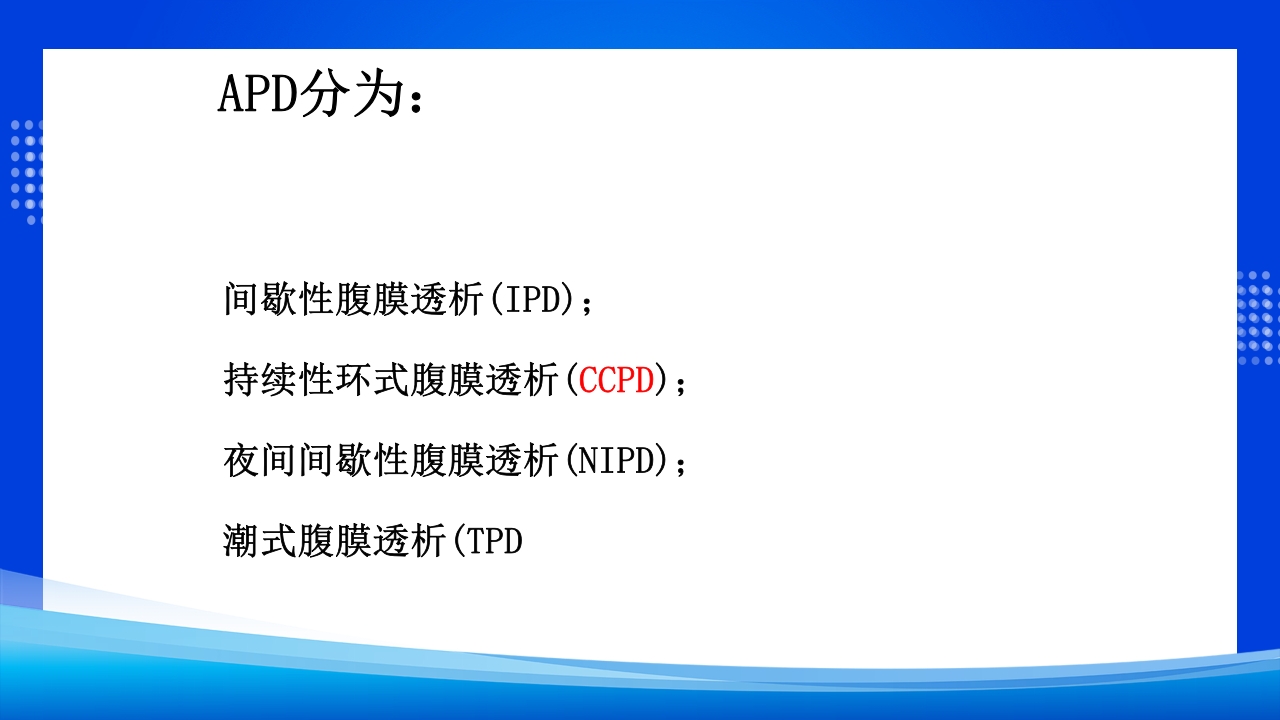 APD分为：

间歇性腹膜透析(IPD)；

持续性环式腹膜透析(CCPD)；

夜间间歇性腹膜透析(NIPD)；

潮式腹膜透析(TPD